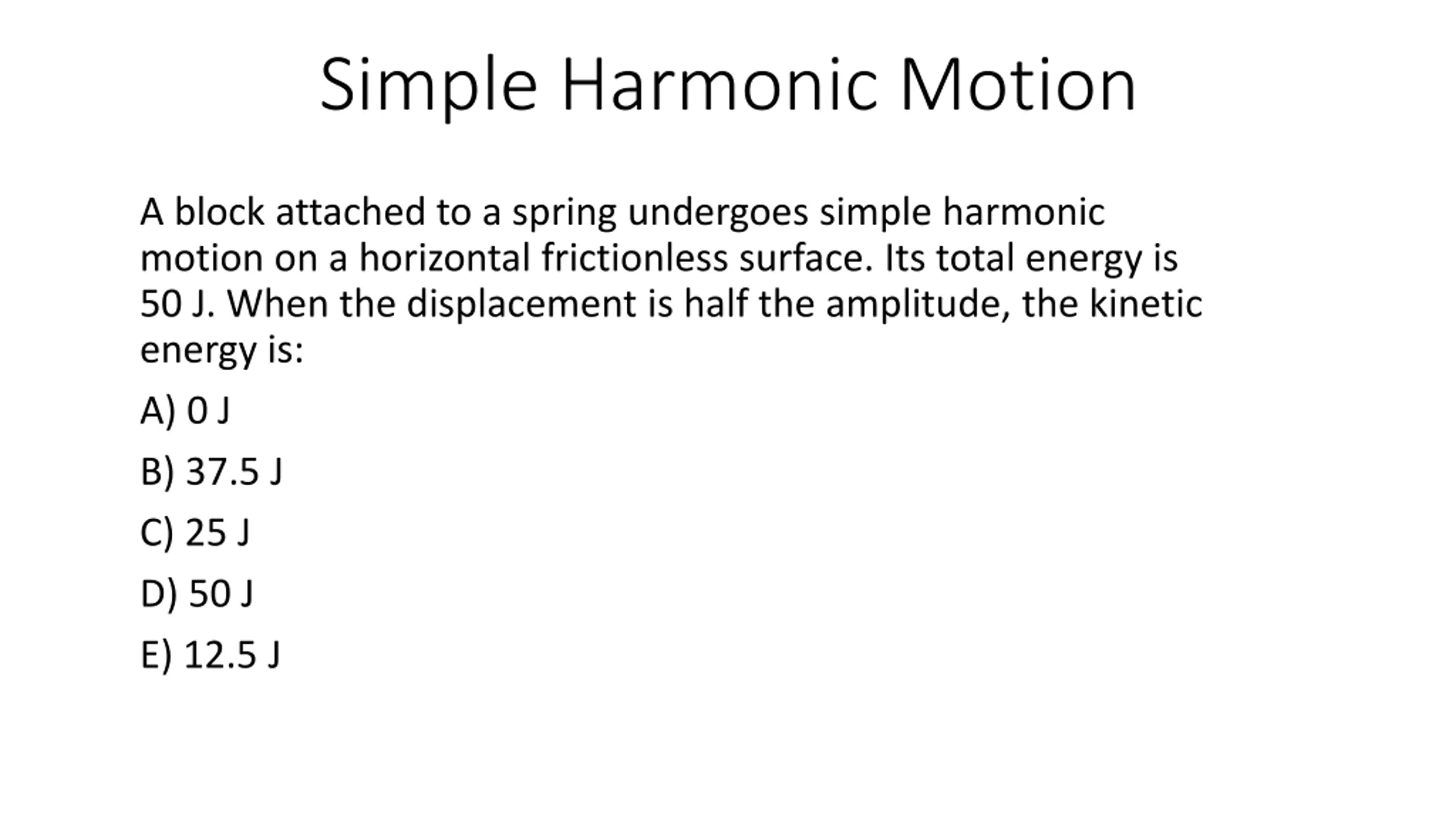 Simple Harmonic Motion

A block attached to a spring undergoes simple harmonic motion on a horizontal frictionless surface. Its total energy is 50 J. When the displacement is half the amplitude, the kinetic energy is:

A) 0 J

B) 37.5 J

C) 25 J

D) 50 J

E) 12.5 J